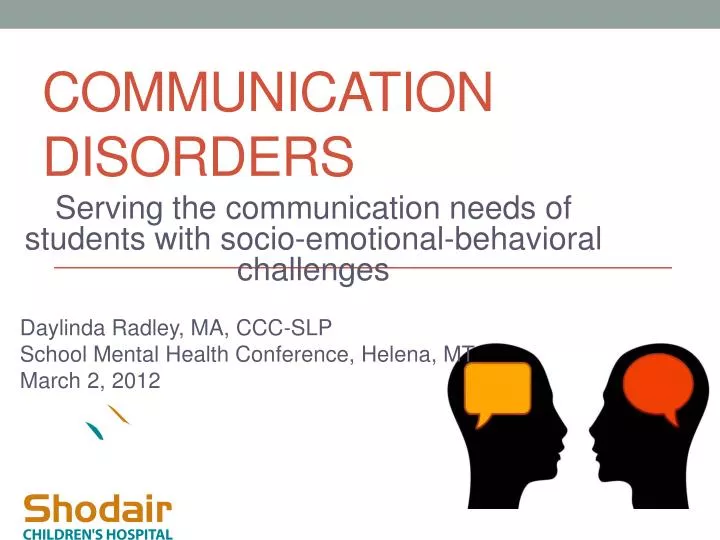 COMMUNICATION DISORDERS

Serving the communication needs of students with socio-emotional-behavioral challenges

Daylinda Radley, MA, CCC-SLP
School Mental Health Conference, Helena, MT
March 2, 2012

Shodair
CHILDREN'S HOSPITAL